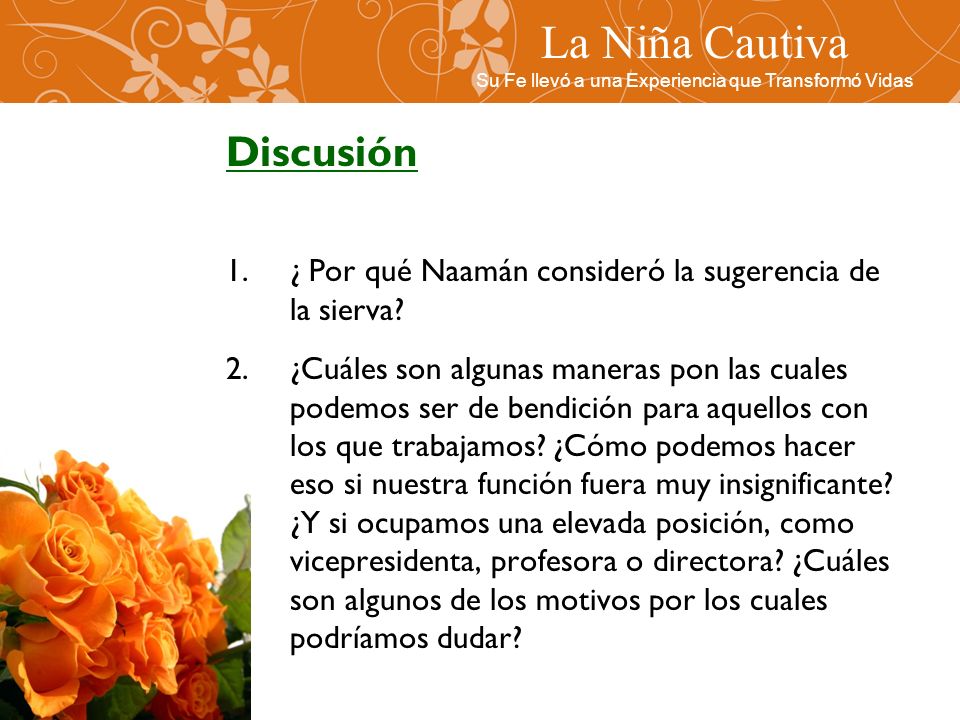 La Niña Cautiva
Su Fe llevó a una Experiencia que Transformó Vidas

Discusión

1. ¿ Por qué Naamán consideró la sugerencia de la sierva?

2. ¿Cuáles son algunas maneras pon las cuales podemos ser de bendición para aquellos con los que trabajamos? ¿Cómo podemos hacer eso si nuestra función fuera muy insignificante? ¿Y si ocupamos una elevada posición, como vicepresidenta, profesora o directora? ¿Cuáles son algunos de los motivos por los cuales podríamos dudar?